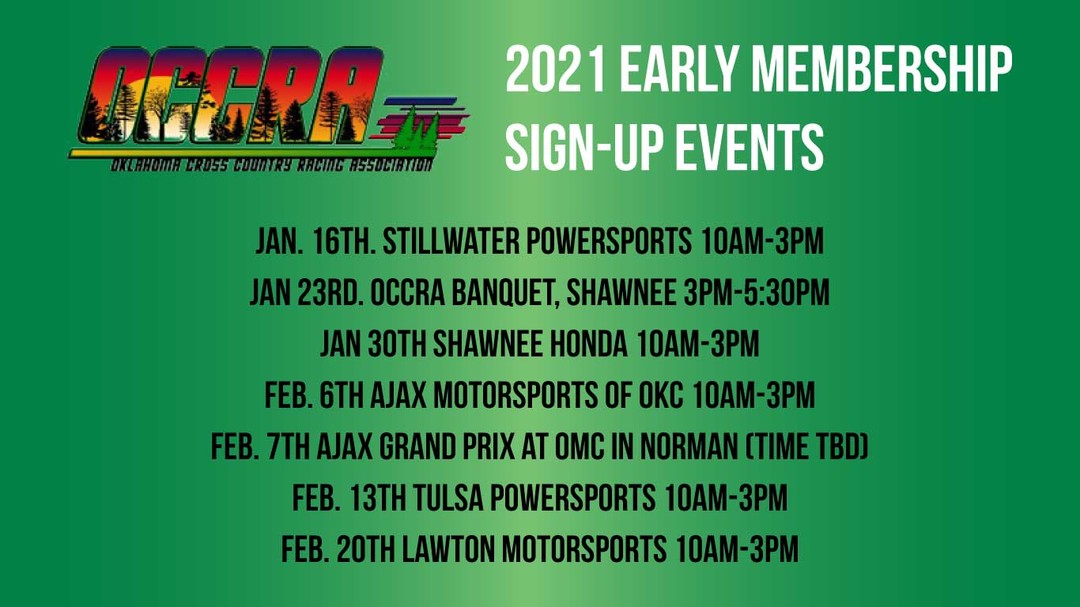 OCCRA
OKLAHOMA CROSS COUNTRY RACING ASSOCIATION

2021 EARLY MEMBERSHIP SIGN-UP EVENTS

JAN. 16TH. STILLWATER POWERSPORTS 10AM-3PM
JAN 23RD. OCCRA BANQUET, SHAWNEE 3PM-5:30PM
JAN 30TH SHAWNEE HONDA 10AM-3PM
FEB. 6TH AJAX MOTORSPORTS OF OKC 10AM-3PM
FEB. 7TH AJAX GRAND PRIX AT OMC IN NORMAN (TIME TBD)
FEB. 13TH TULSA POWERSPORTS 10AM-3PM
FEB. 20TH LAWTON MOTORSPORTS 10AM-3PM